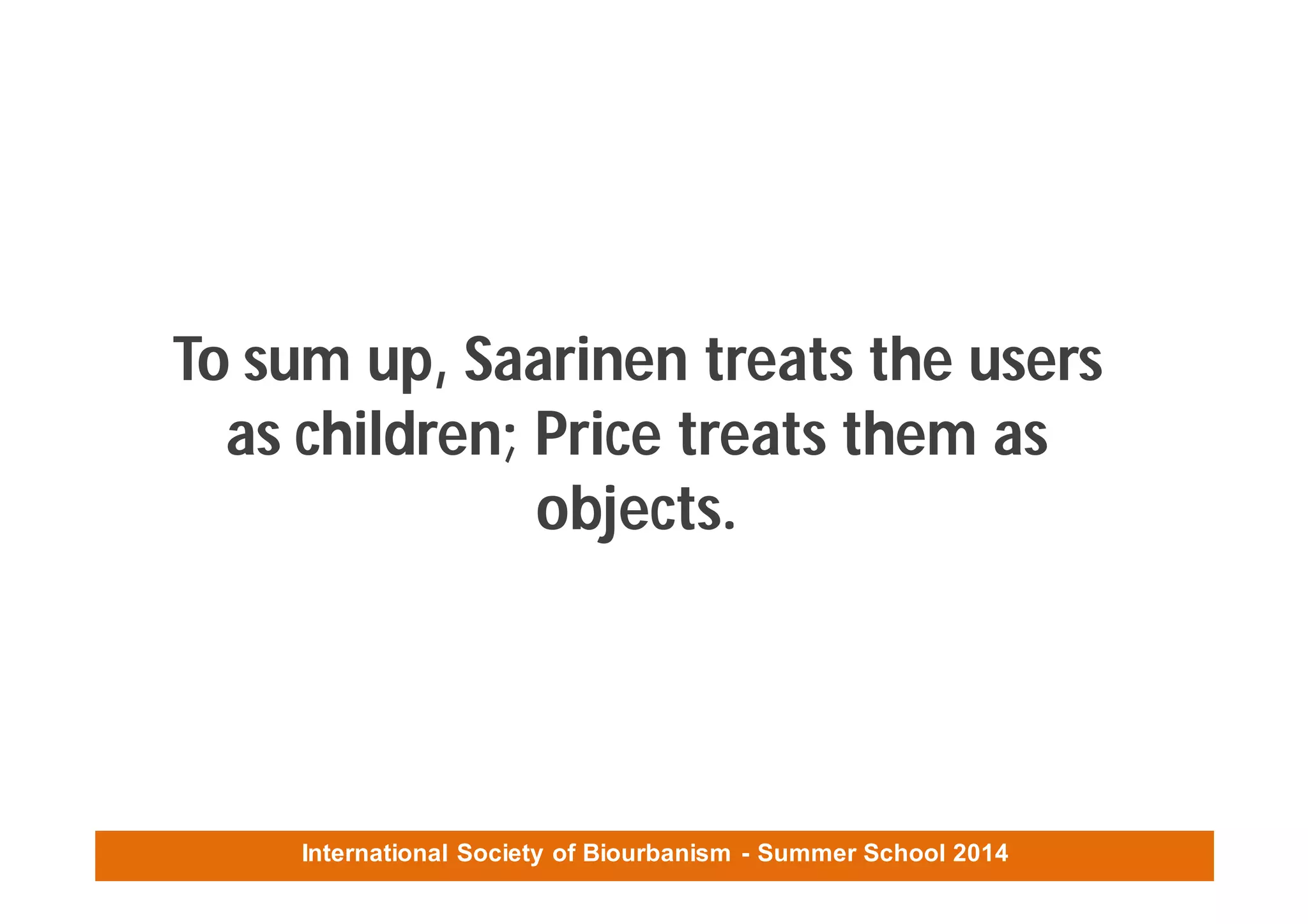 To sum up, Saarinen treats the users as children; Price treats them as objects.

International Society of Biourbanism - Summer School 2014